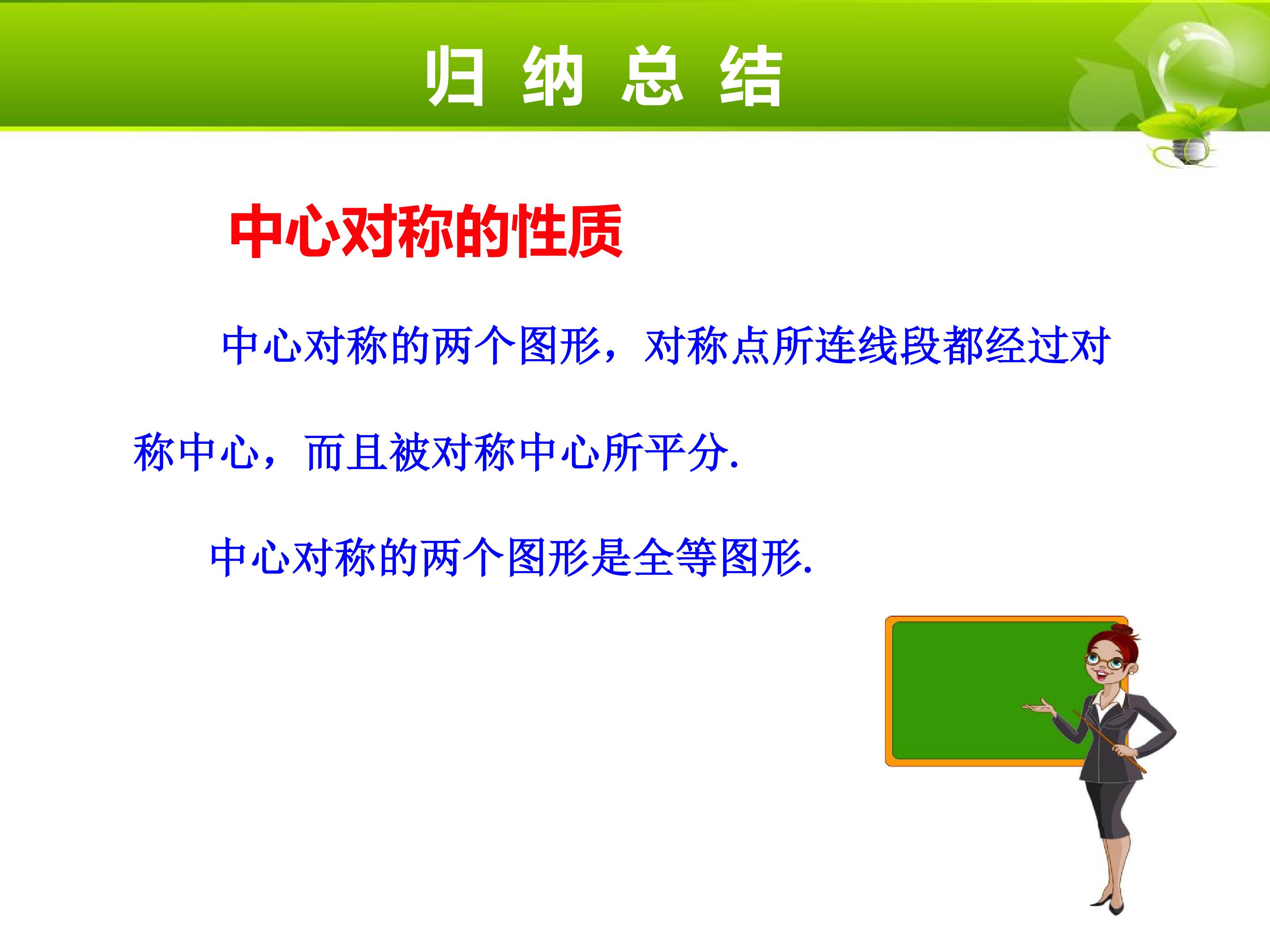 归 纳 总 结

中心对称的性质

中心对称的两个图形，对称点所连线段都经过对称中心，而且被对称中心所平分.

中心对称的两个图形是全等图形.